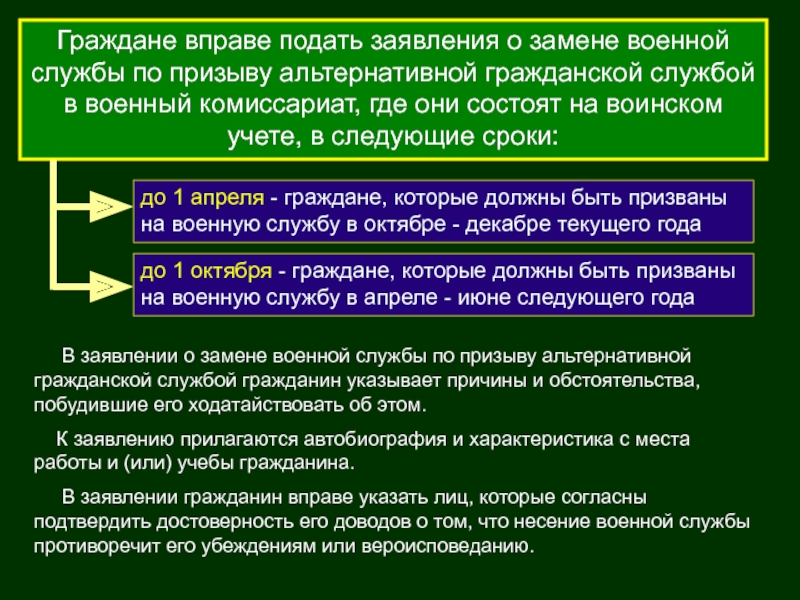 Граждане вправе подать заявления о замене военной службы по призыву альтернативной гражданской службой в военный комиссариат, где они состоят на воинском учете, в следующие сроки:

до 1 апреля - граждане, которые должны быть призваны на военную службу в октябре - декабре текущего года

до 1 октября - граждане, которые должны быть призваны на военную службу в апреле - июне следующего года

В заявлении о замене военной службы по призыву альтернативной гражданской службой гражданин указывает причины и обстоятельства, побудившие его ходатайствовать об этом.

К заявлению прилагаются автобиография и характеристика с места работы и (или) учебы гражданина.

В заявлении гражданин вправе указать лиц, которые согласны подтвердить достоверность его доводов о том, что несение военной службы противоречит его убеждениям или вероисповеданию.